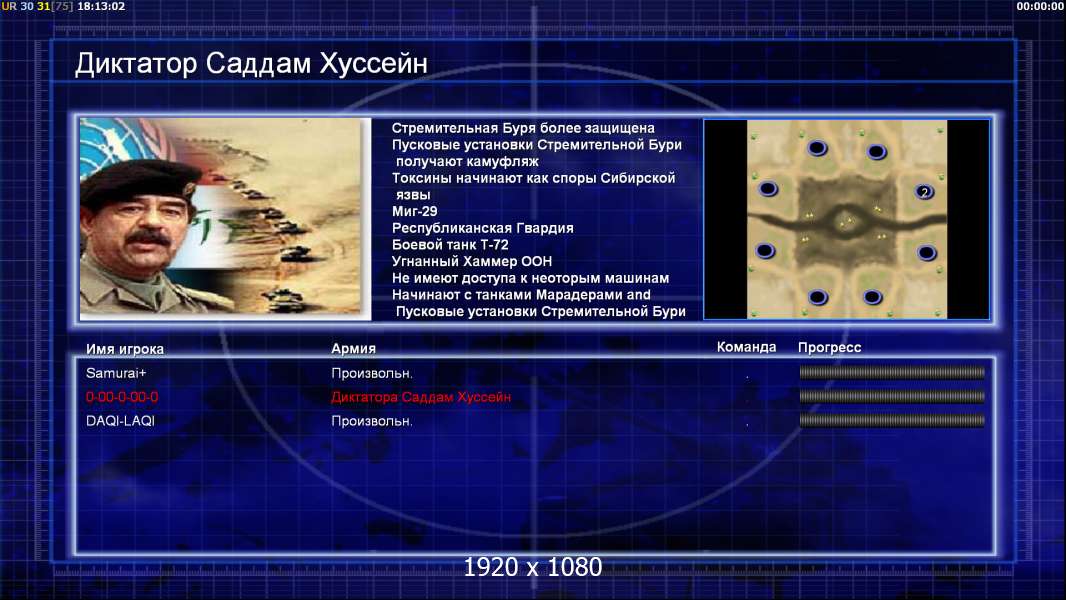 UR 30 31[75] 18:13:02

00:00:00

Диктатор Саддам Хуссейн

Стремительная Буря более защищена
Пусковые установки Стремительной Бури получают камуфляж
Токсины начинают как споры Сибирской язвы
Миг-29
Республиканская Гвардия
Боевой танк Т-72
Угнанный Хаммер ООН
Не имеют доступа к неоторым машинам
Начинают с танками Марадерами and Пусковые установки Стремительной Бури

2

| Имя игрока | Армия | Команда | Прогресс |
|---|---|---|---|
| Samurai+ | Произвольн. | . | |
| 0-00-0-00-0 | Диктатора Саддам Хуссейн | . | |
| DAQI-LAQI | Произвольн. | . | |

1920 x 1080